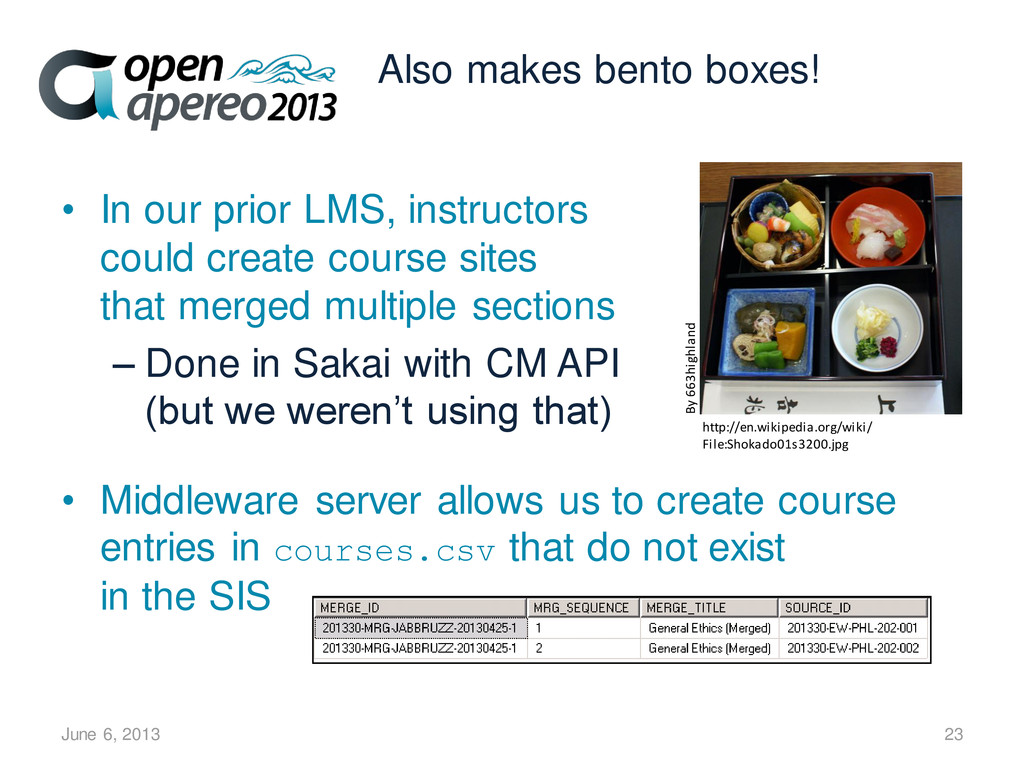 open apereo 2013

Also makes bento boxes!

• In our prior LMS, instructors could create course sites that merged multiple sections
– Done in Sakai with CM API (but we weren't using that)

By 663highland

http://en.wikipedia.org/wiki/File:Shokado01s3200.jpg

• Middleware server allows us to create course entries in courses.csv that do not exist in the SIS

| MERGE_ID | MRG_SEQUENCE | MERGE_TITLE | SOURCE_ID |
|---|---|---|---|
| 201330-MRG-JABBRUZZ-20130425-1 | 1 | General Ethics (Merged) | 201330-EW-PHL-202-001 |
| 201330-MRG-JABBRUZZ-20130425-1 | 2 | General Ethics (Merged) | 201330-EW-PHL-202-002 |

June 6, 2013

23